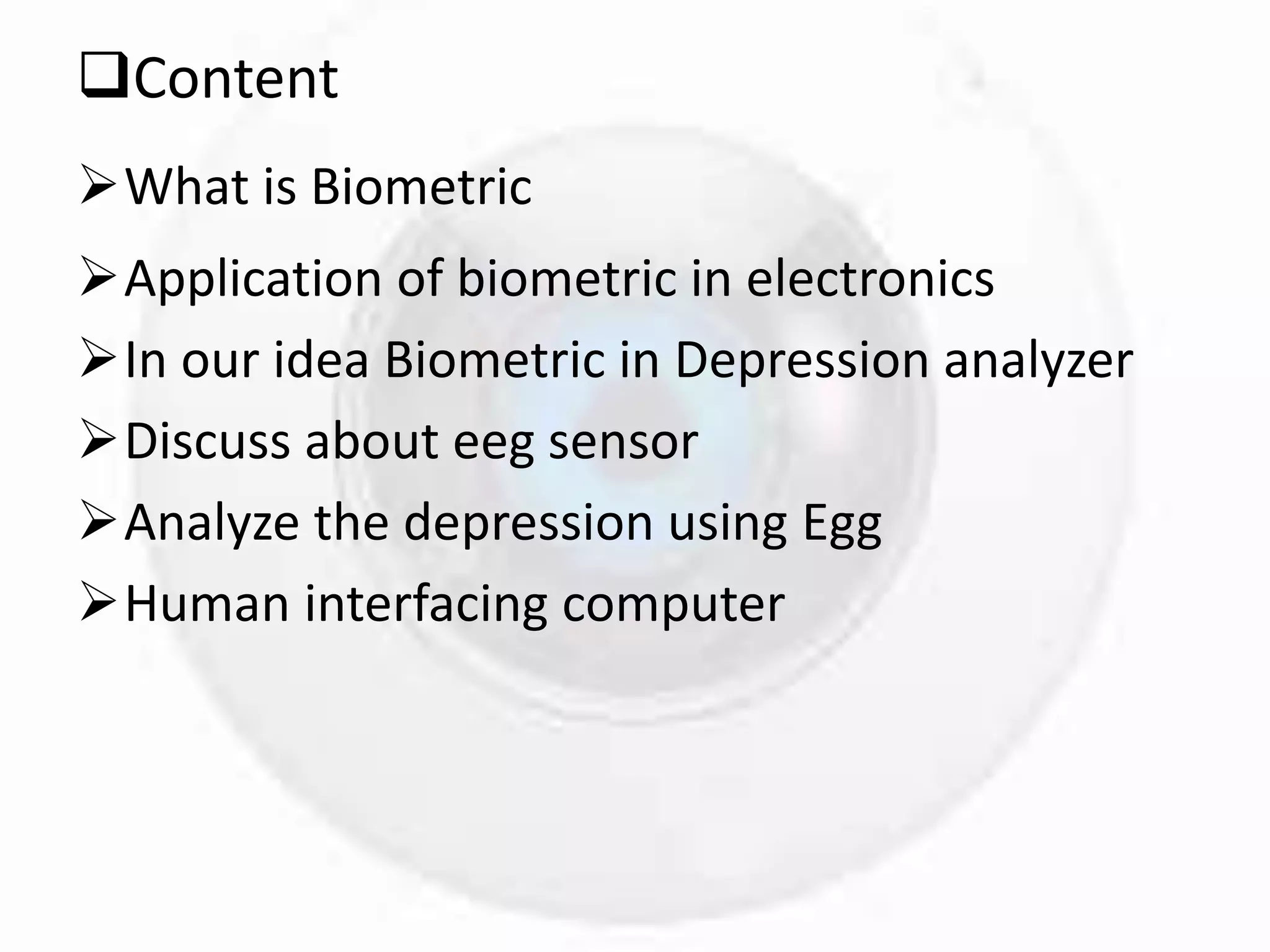 ❑Content

➢What is Biometric

➢Application of biometric in electronics

➢In our idea Biometric in Depression analyzer

➢Discuss about eeg sensor

➢Analyze the depression using Egg

➢Human interfacing computer